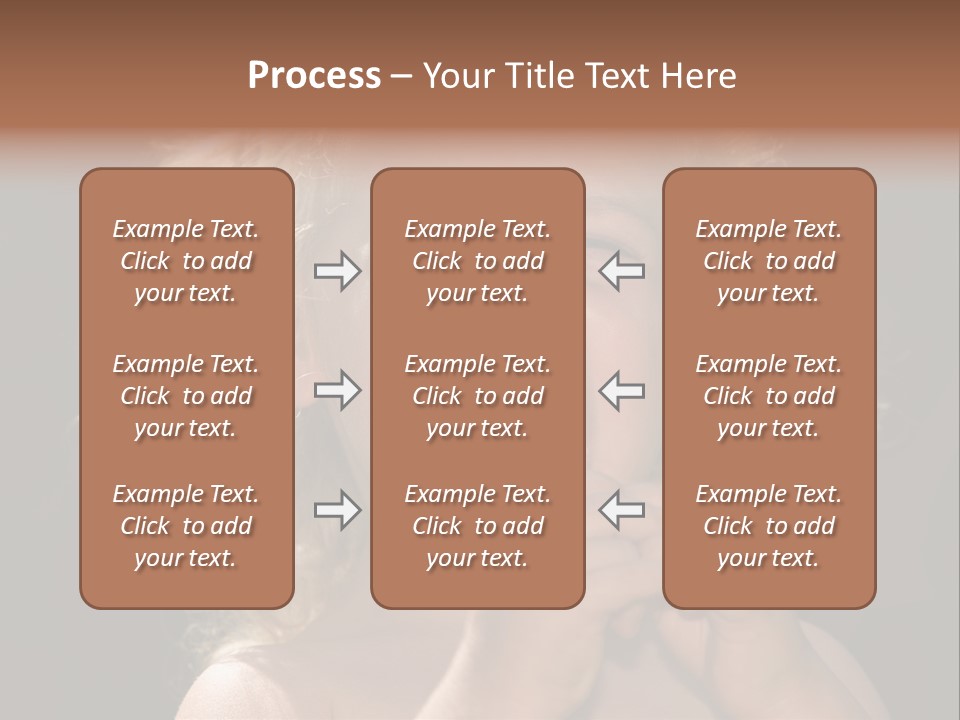 Process – Your Title Text Here

Example Text. Click to add your text.

Example Text. Click to add your text.

Example Text. Click to add your text.

Example Text. Click to add your text.

Example Text. Click to add your text.

Example Text. Click to add your text.

Example Text. Click to add your text.

Example Text. Click to add your text.

Example Text. Click to add your text.